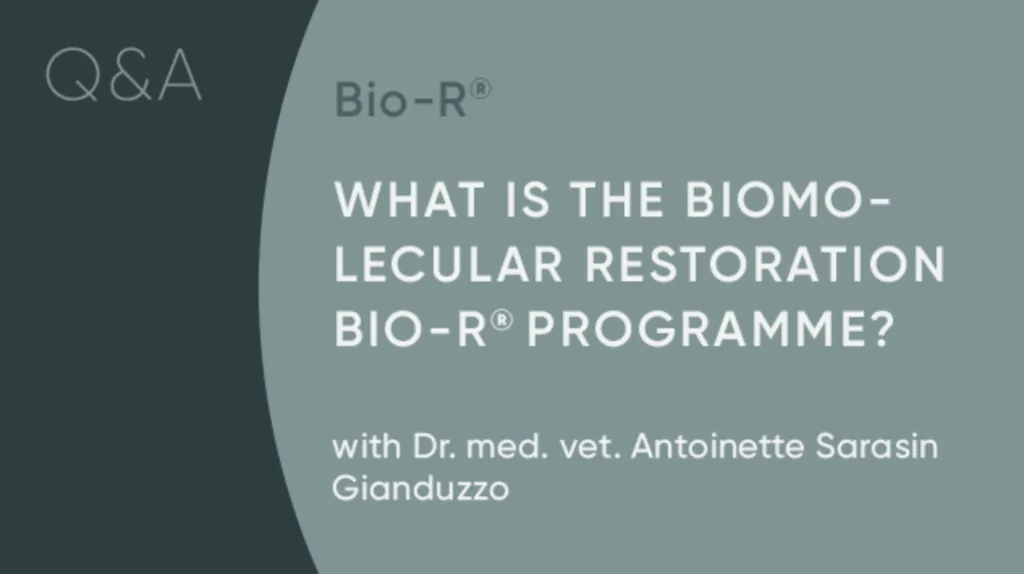 Q&A

Bio-R®

WHAT IS THE BIOMOLECULAR RESTORATION BIO-R® PROGRAMME?

with Dr. med. vet. Antoinette Sarasin Gianduzzo